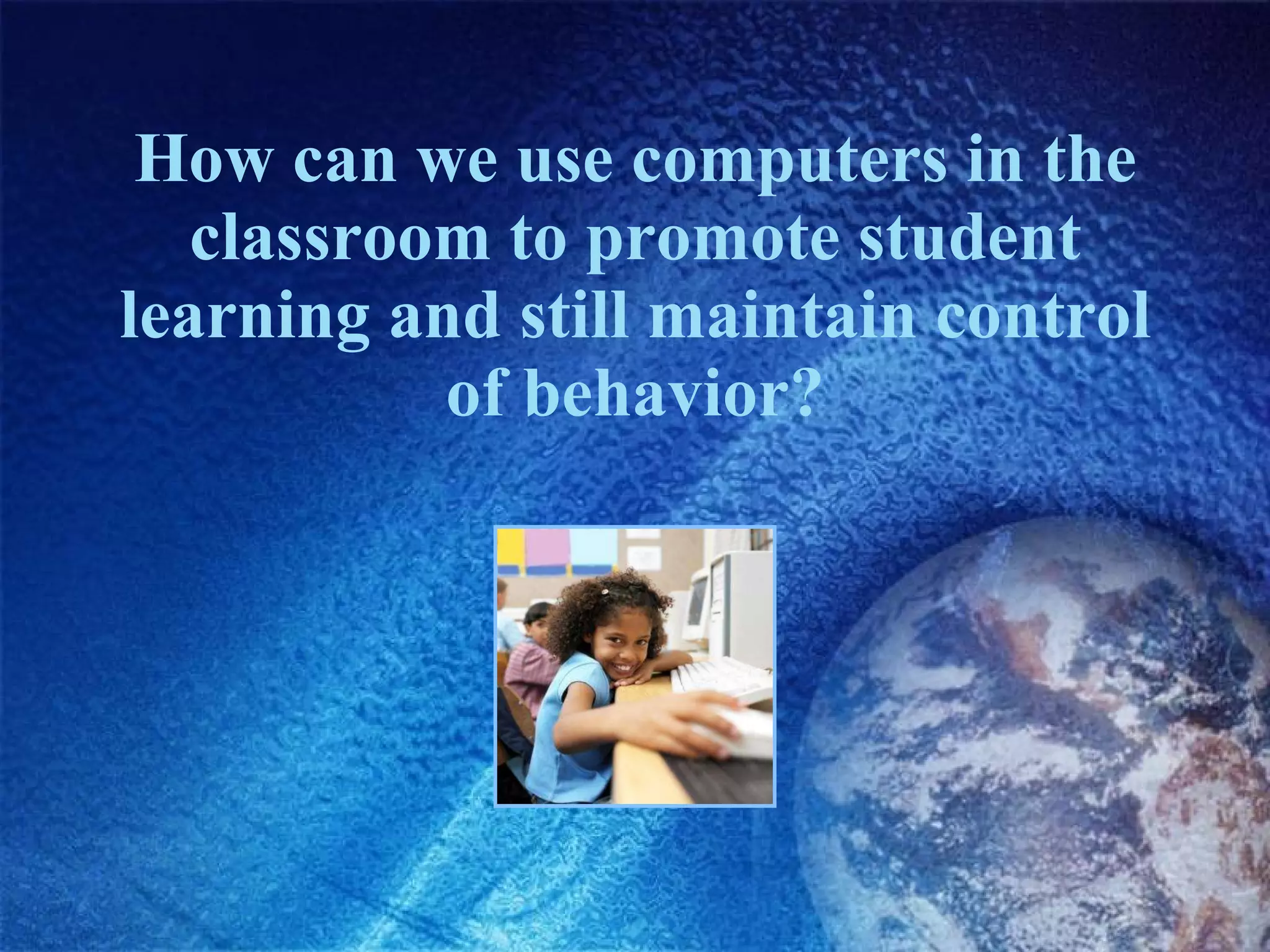 How can we use computers in the classroom to promote student learning and still maintain control of behavior?